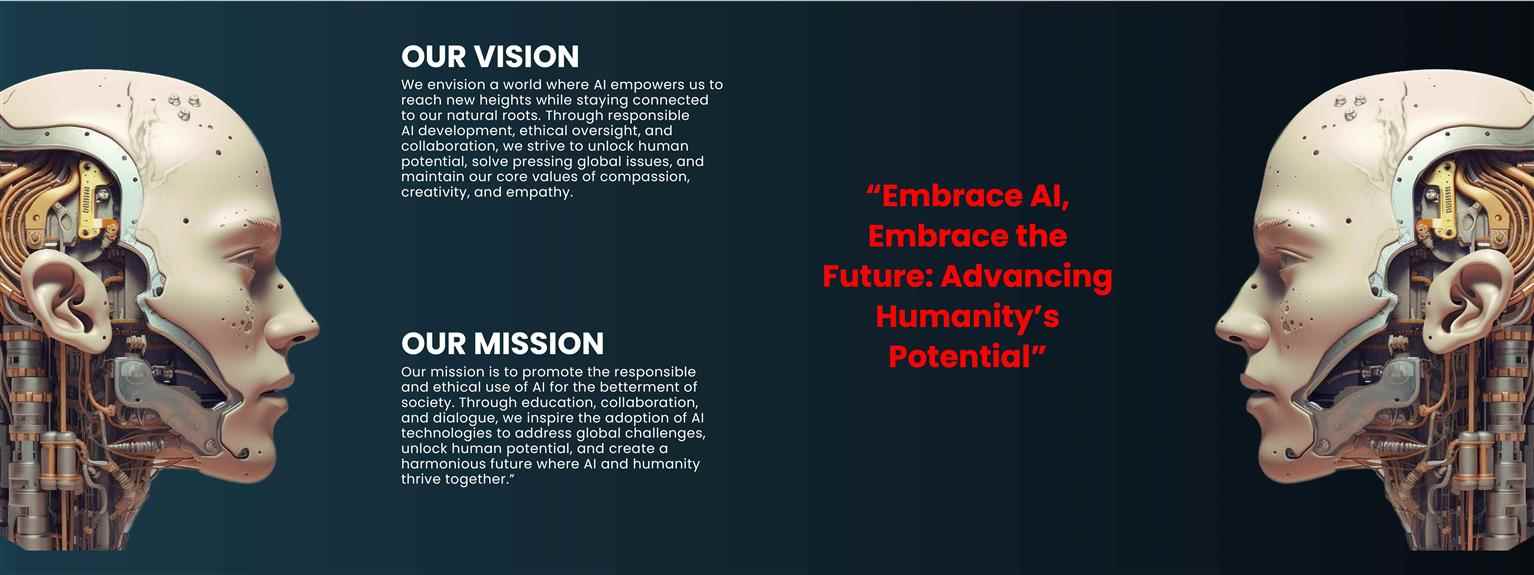 OUR VISION
We envision a world where AI empowers us to reach new heights while staying connected to our natural roots. Through responsible AI development, ethical oversight, and collaboration, we strive to unlock human potential, solve pressing global issues, and maintain our core values of compassion, creativity, and empathy.

OUR MISSION
Our mission is to promote the responsible and ethical use of AI for the betterment of society. Through education, collaboration, and dialogue, we inspire the adoption of AI technologies to address global challenges, unlock human potential, and create a harmonious future where AI and humanity thrive together.”

“Embrace AI, Embrace the Future: Advancing Humanity’s Potential”